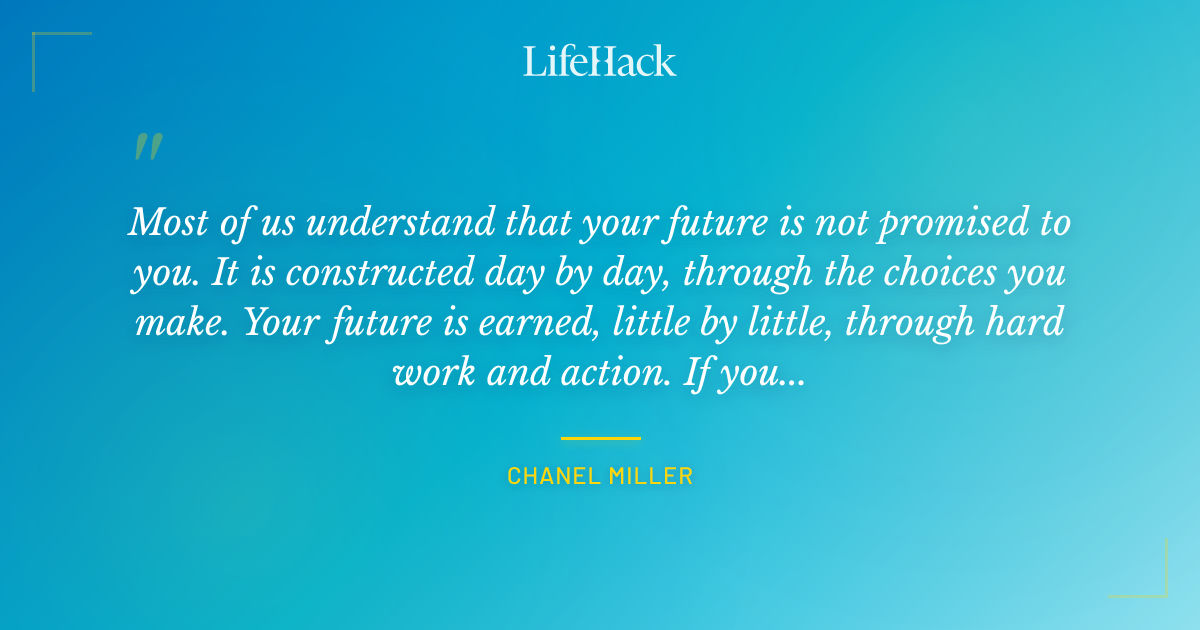 LifeHack

"

Most of us understand that your future is not promised to you. It is constructed day by day, through the choices you make. Your future is earned, little by little, through hard work and action. If you...

CHANEL MILLER